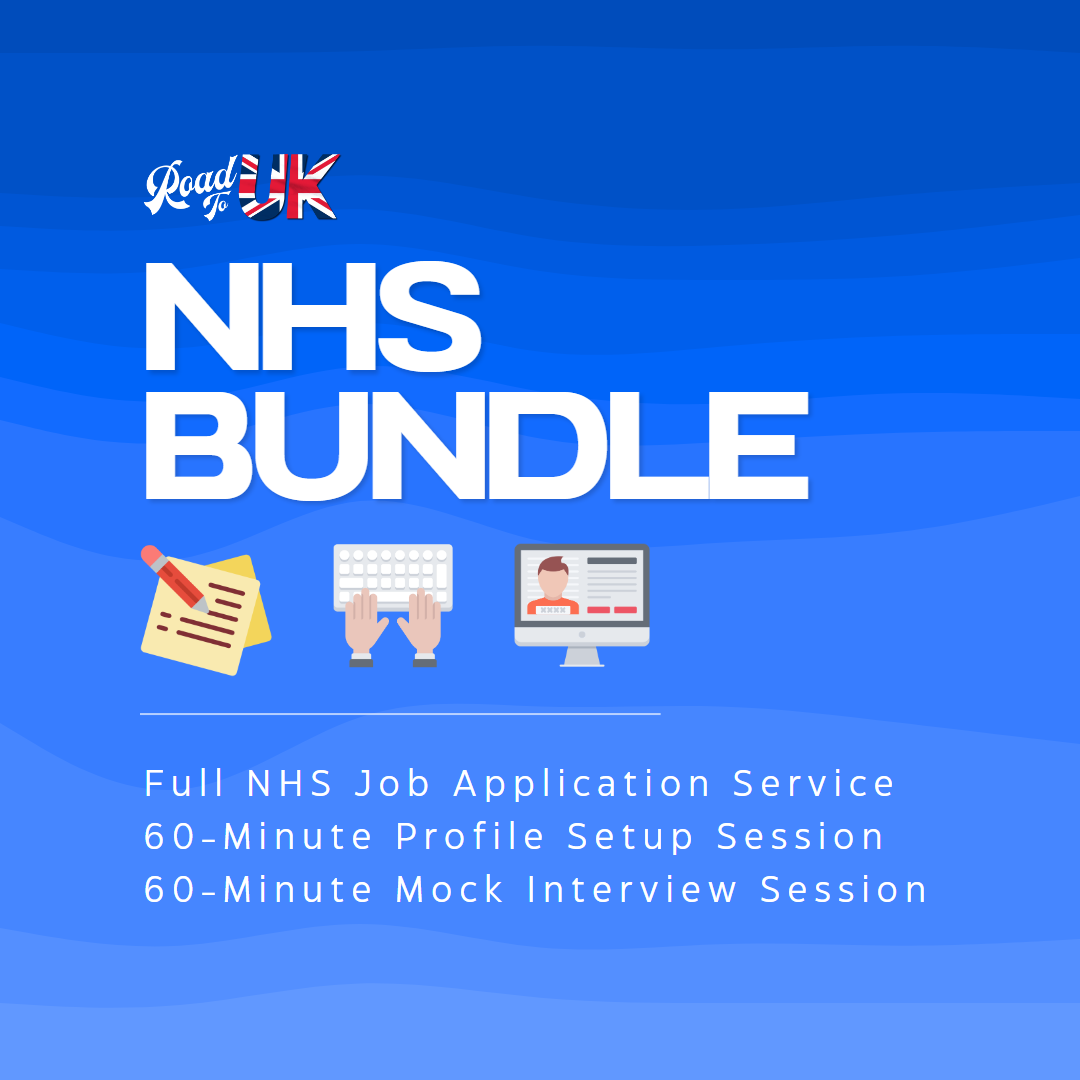 Road To UK

NHS BUNDLE

Full NHS Job Application Service
60-Minute Profile Setup Session
60-Minute Mock Interview Session